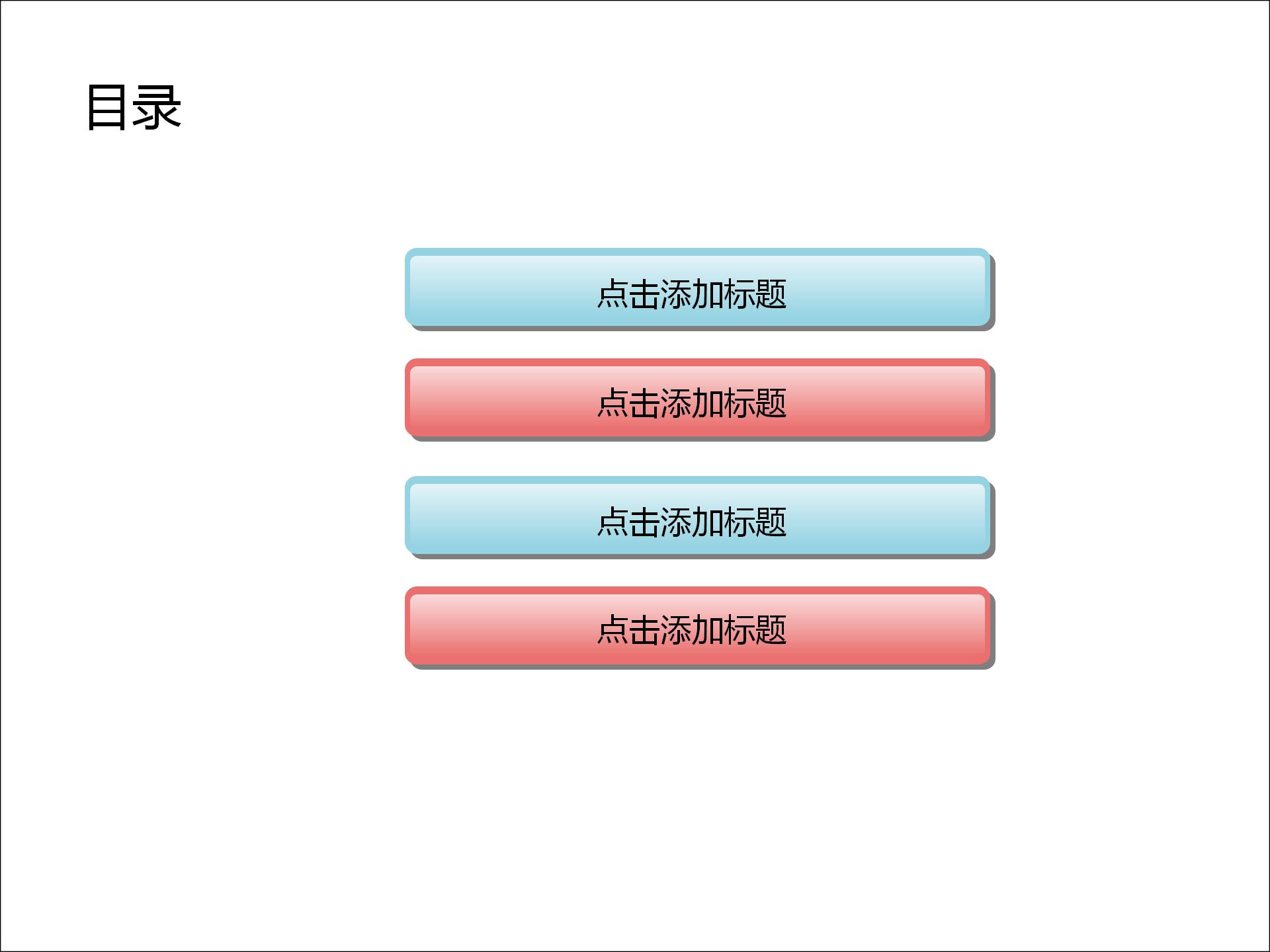 目录

点击添加标题

点击添加标题

点击添加标题

点击添加标题